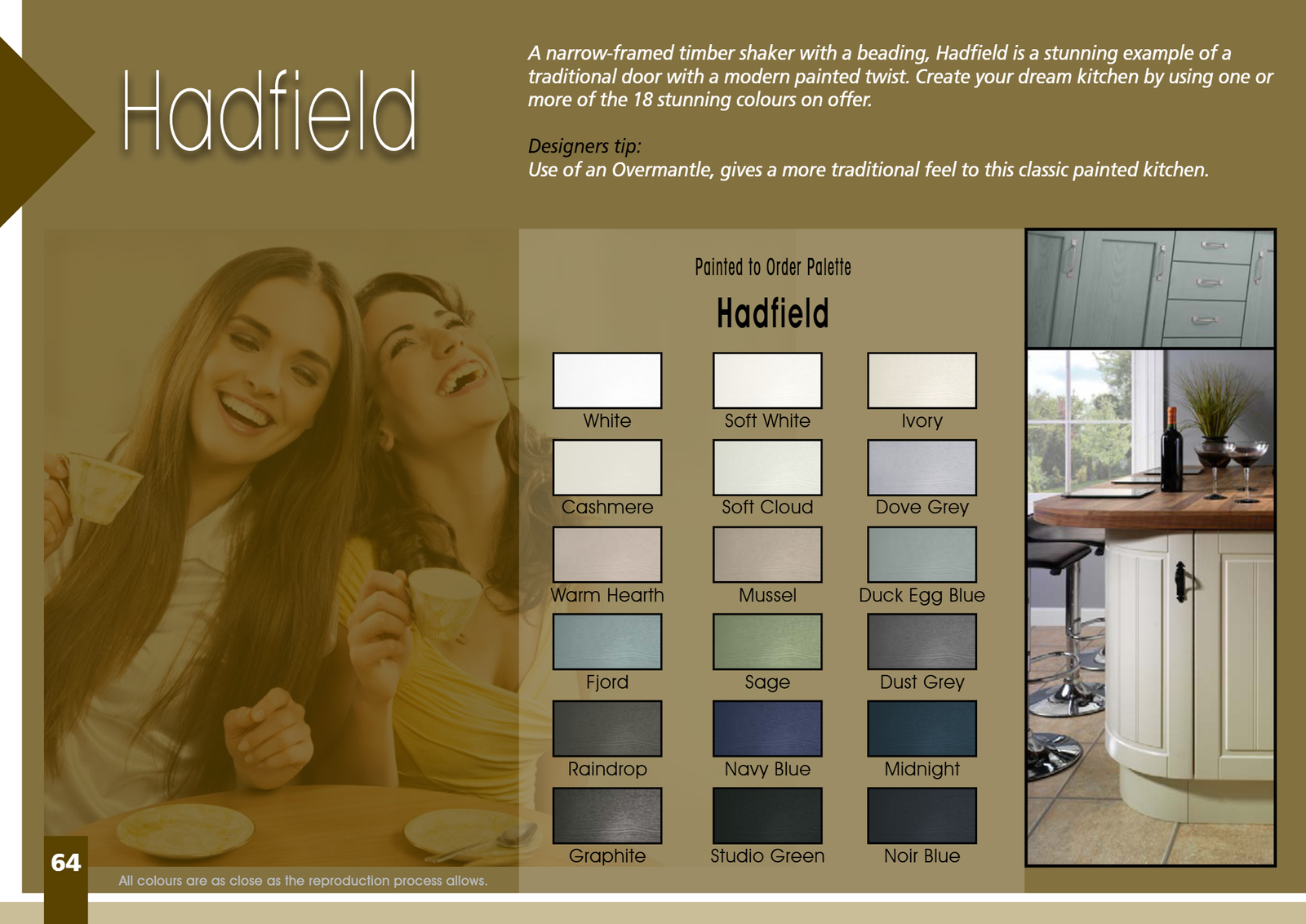 Hadfield

A narrow-framed timber shaker with a beading, Hadfield is a stunning example of a traditional door with a modern painted twist. Create your dream kitchen by using one or more of the 18 stunning colours on offer.

Designers tip:
Use of an Overmantle, gives a more traditional feel to this classic painted kitchen.

Painted to Order Palette

Hadfield

White
Soft White
Ivory
Cashmere
Soft Cloud
Dove Grey
Warm Hearth
Mussel
Duck Egg Blue
Fjord
Sage
Dust Grey
Raindrop
Navy Blue
Midnight
Graphite
Studio Green
Noir Blue

64

All colours are as close as the reproduction process allows.